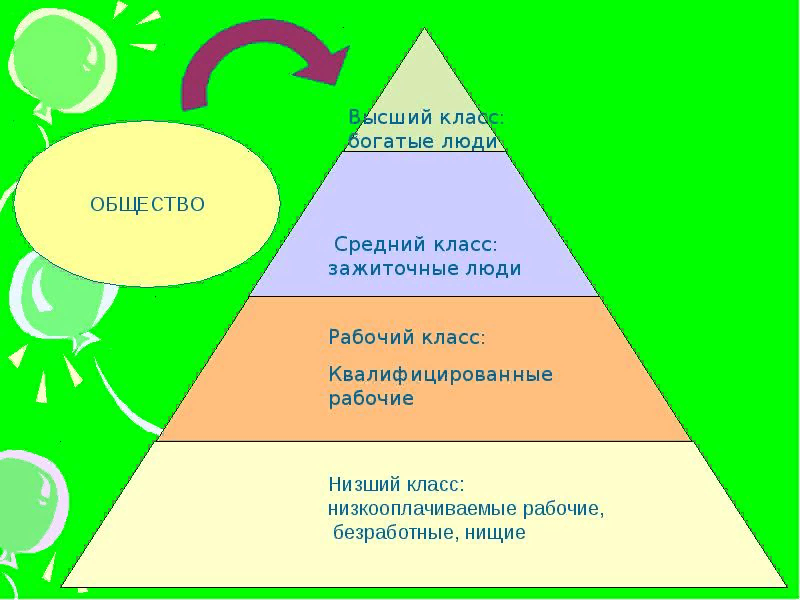 ОБЩЕСТВО

Высший класс: богатые люди

Средний класс: зажиточные люди

Рабочий класс:

Квалифицированные рабочие

Низший класс: низкооплачиваемые рабочие, безработные, нищие